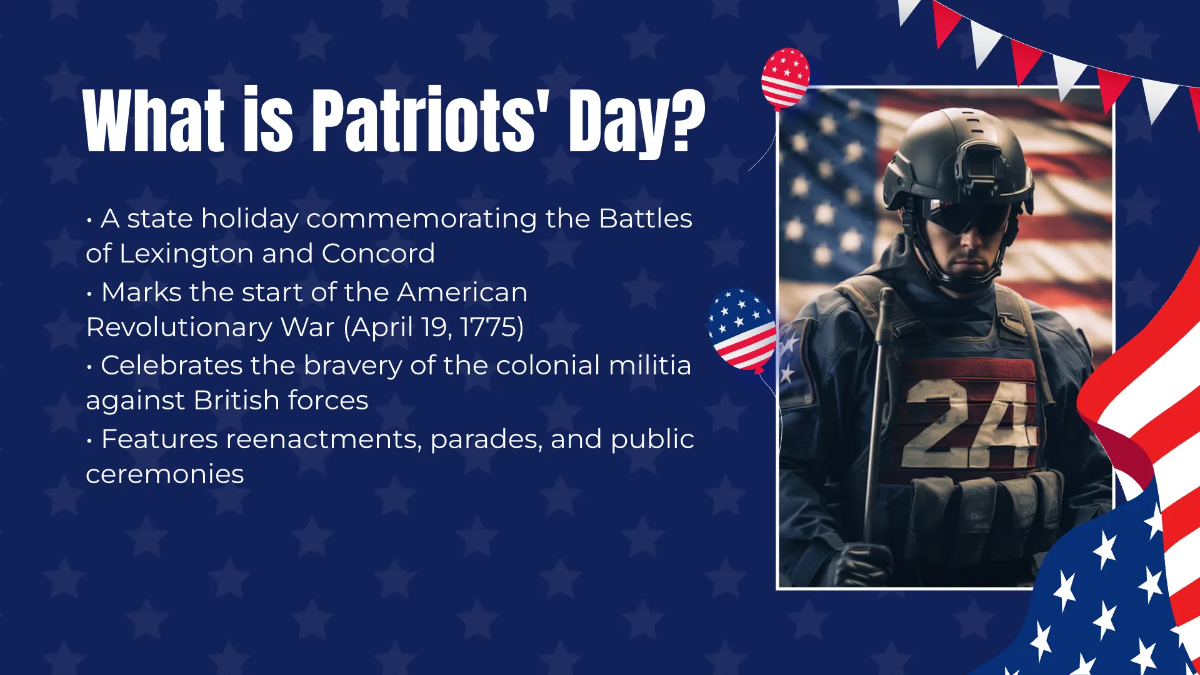 What is Patriots' Day?

• A state holiday commemorating the Battles of Lexington and Concord
• Marks the start of the American Revolutionary War (April 19, 1775)
• Celebrates the bravery of the colonial militia against British forces
• Features reenactments, parades, and public ceremonies

24